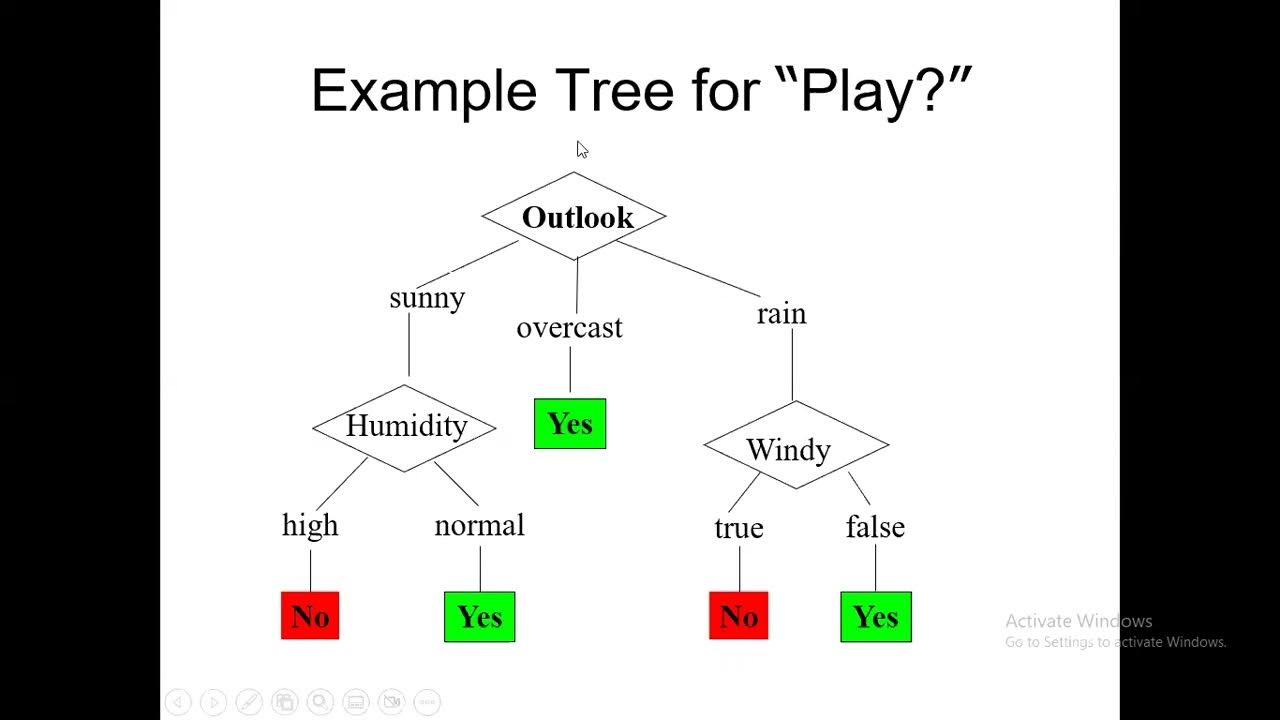 Example Tree for “Play?”

Outlook

sunny

overcast

rain

Humidity

Yes

Windy

high

normal

true

false

No

Yes

No

Yes

Activate Windows
Go to Settings to activate Windows.